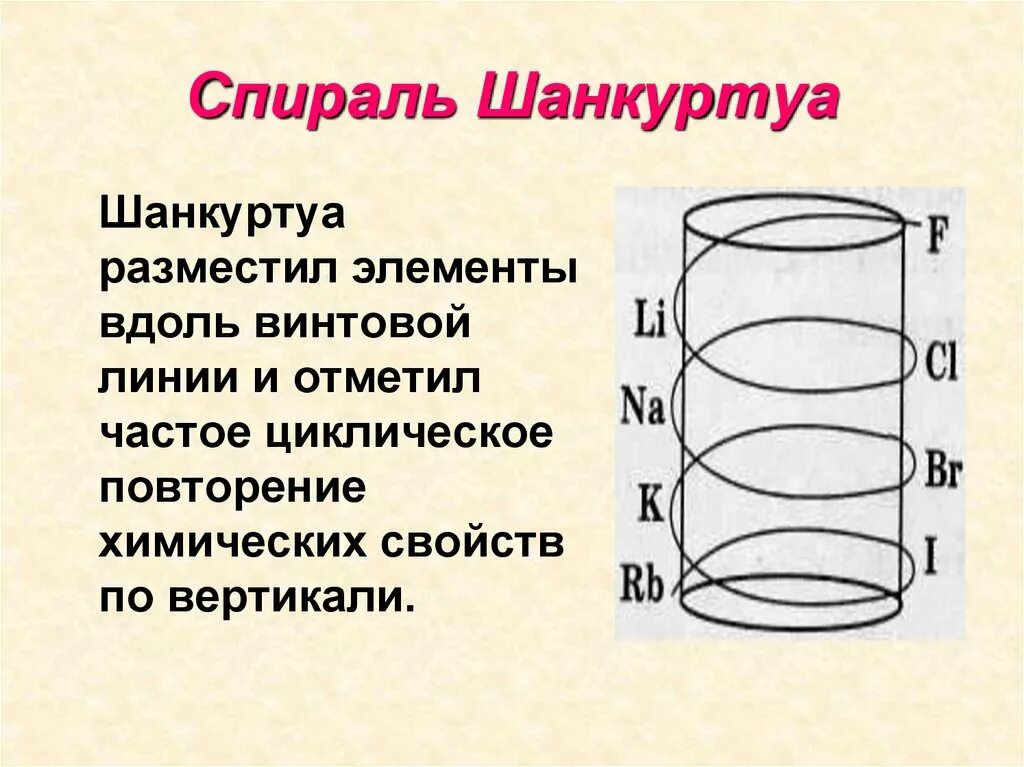 Спираль Шанкуртуа

Шанкуртуа разместил элементы вдоль винтовой линии и отметил частое циклическое повторение химических свойств по вертикали.

F
Li
Cl
Na
Br
K
I
Rb